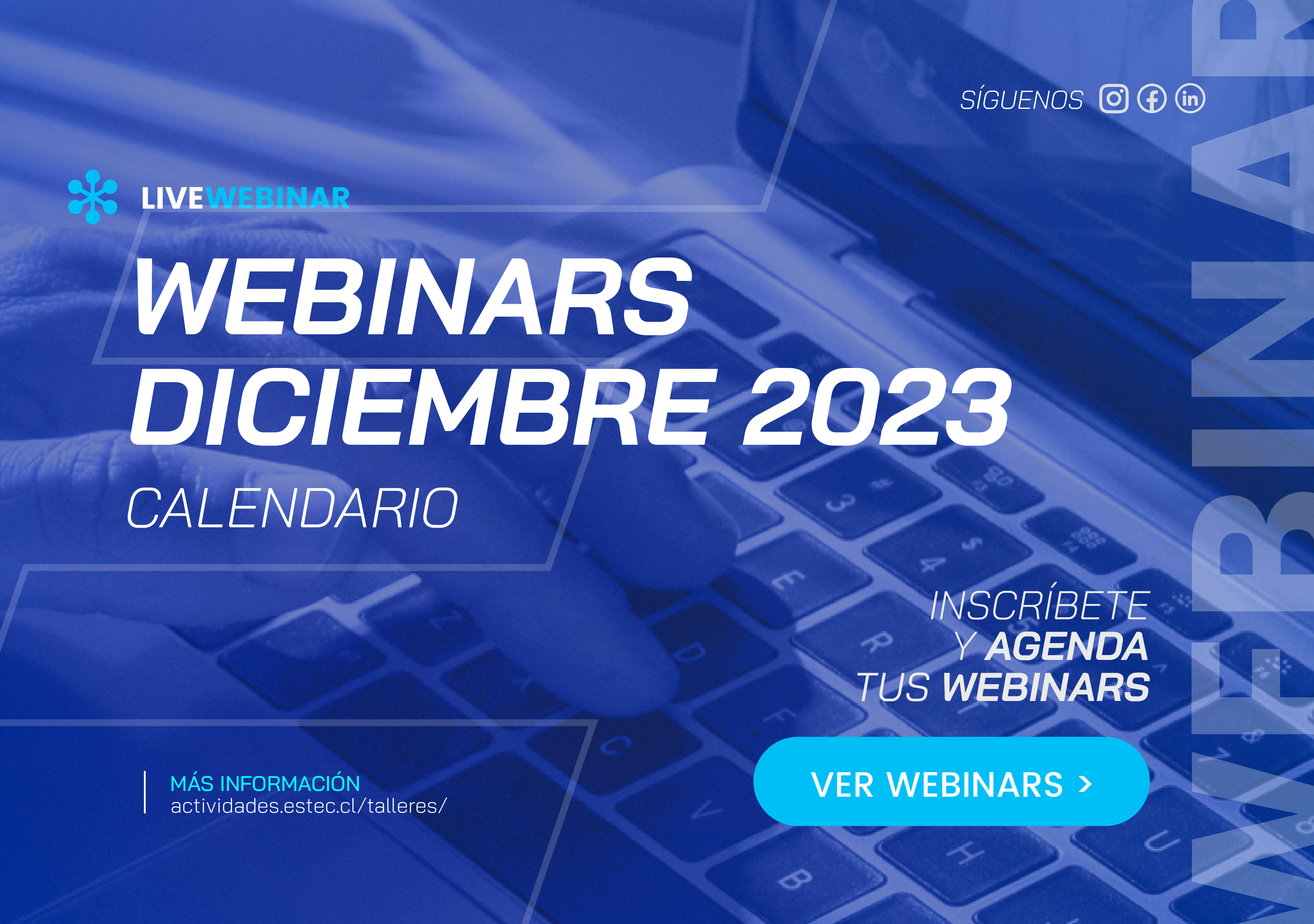 SÍGUENOS

LIVEWEBINAR

WEBINARS DICIEMBRE 2023

CALENDARIO

INSCRÍBETE Y AGENDA TUS WEBINARS

VER WEBINARS >

MÁS INFORMACIÓN
actividades.estec.cl/talleres/

WEBINAR